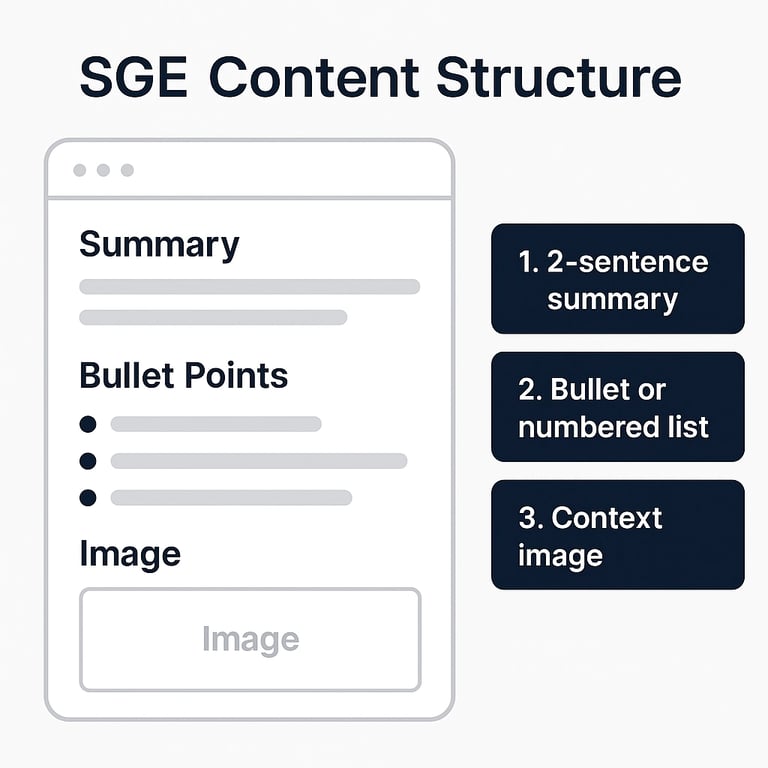 SGE Content Structure

Summary

Bullet Points

Image

Image

1. 2-sentence summary

2. Bullet or numbered list

3. Context image